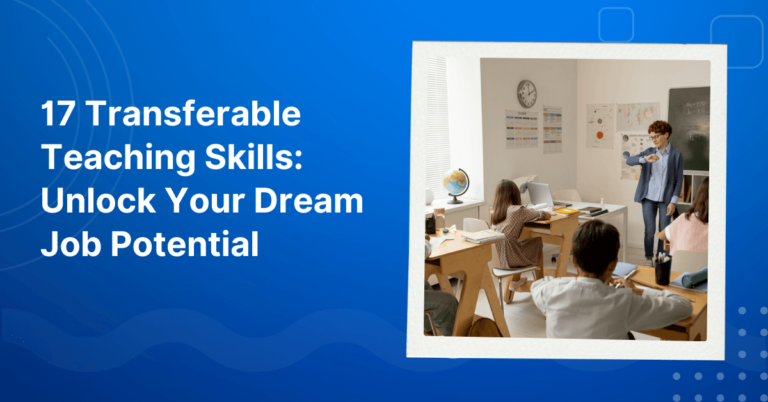 17 Transferable Teaching Skills: Unlock Your Dream Job Potential